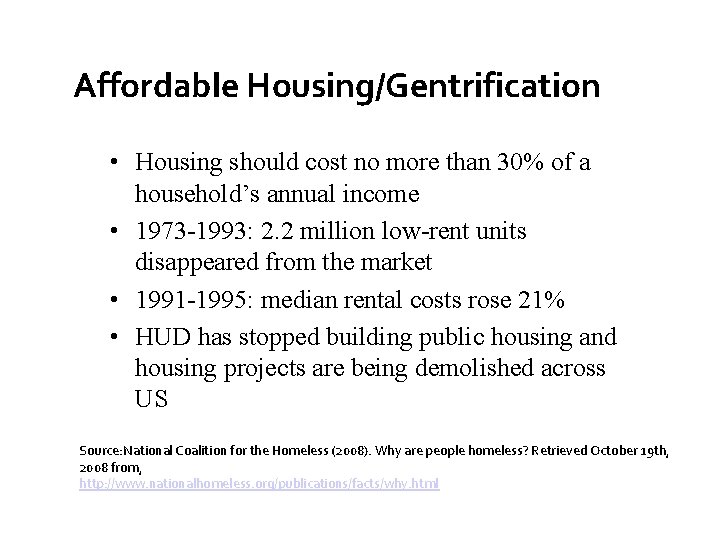 Affordable Housing/Gentrification

• Housing should cost no more than 30% of a household's annual income
• 1973-1993: 2.2 million low-rent units disappeared from the market
• 1991-1995: median rental costs rose 21%
• HUD has stopped building public housing and housing projects are being demolished across US

Source:National Coalition for the Homeless (2008). Why are people homeless? Retrieved October 19th, 2008 from, http://www.nationalhomeless.org/publications/facts/why.html